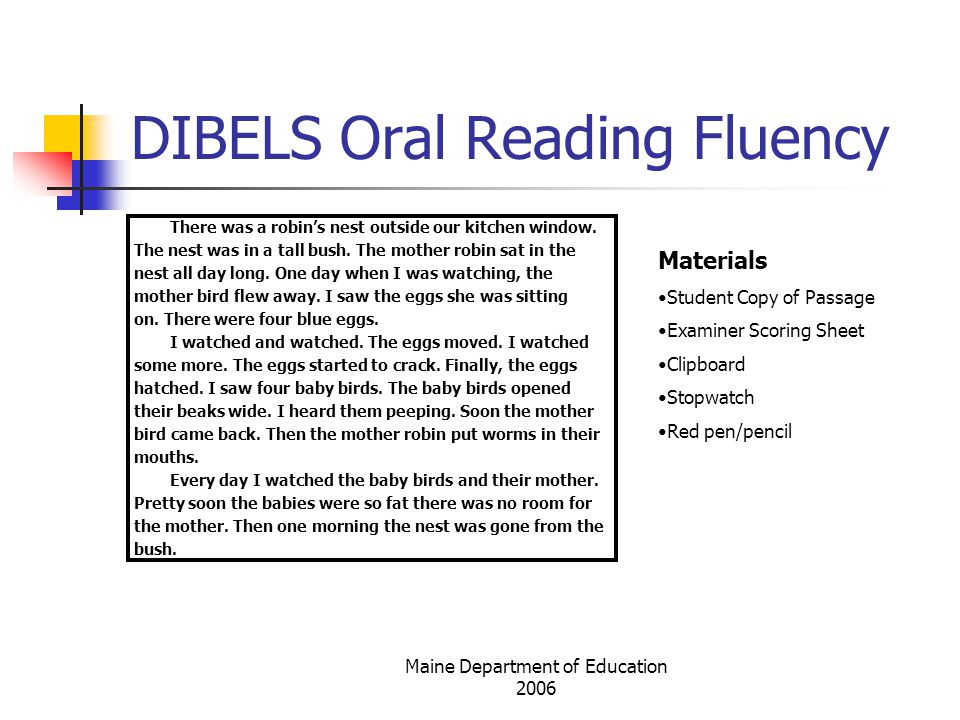 DIBELS Oral Reading Fluency

There was a robin's nest outside our kitchen window. The nest was in a tall bush. The mother robin sat in the nest all day long. One day when I was watching, the mother bird flew away. I saw the eggs she was sitting on. There were four blue eggs.

I watched and watched. The eggs moved. I watched some more. The eggs started to crack. Finally, the eggs hatched. I saw four baby birds. The baby birds opened their beaks wide. I heard them peeping. Soon the mother bird came back. Then the mother robin put worms in their mouths.

Every day I watched the baby birds and their mother. Pretty soon the babies were so fat there was no room for the mother. Then one morning the nest was gone from the bush.

Materials
•Student Copy of Passage
•Examiner Scoring Sheet
•Clipboard
•Stopwatch
•Red pen/pencil

Maine Department of Education
2006